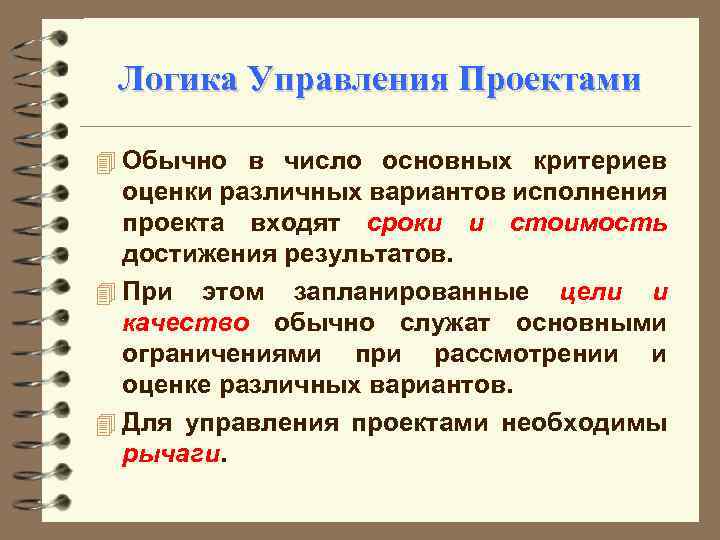 Логика Управления Проектами

Обычно в число основных критериев оценки различных вариантов исполнения проекта входят сроки и стоимость достижения результатов.

При этом запланированные цели и качество обычно служат основными ограничениями при рассмотрении и оценке различных вариантов.

Для управления проектами необходимы рычаги.